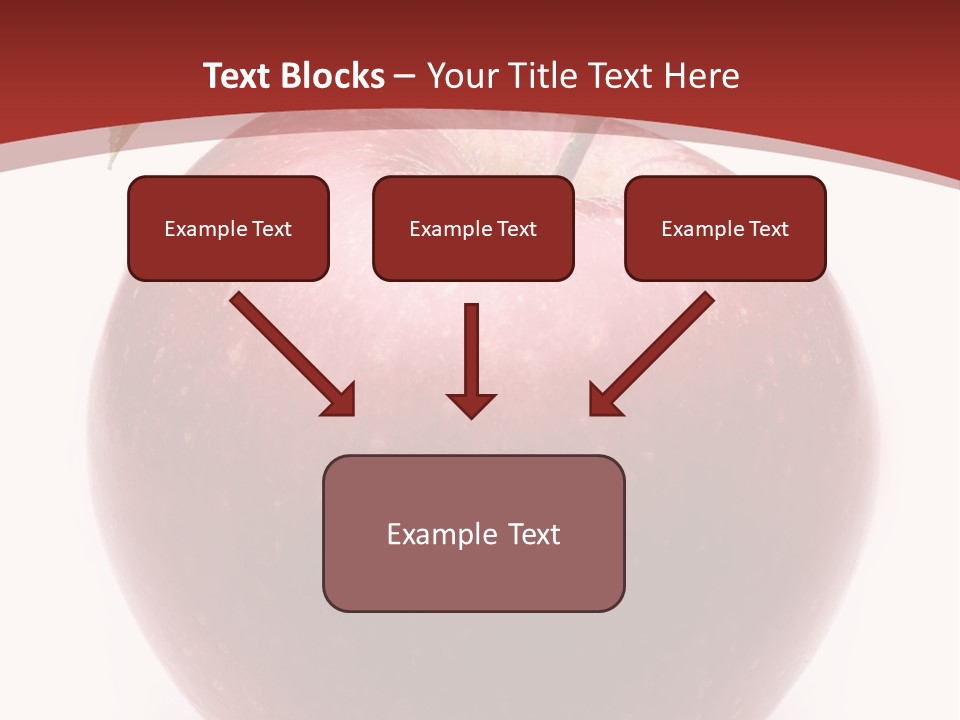 Text Blocks – Your Title Text Here

Example Text

Example Text

Example Text

Example Text